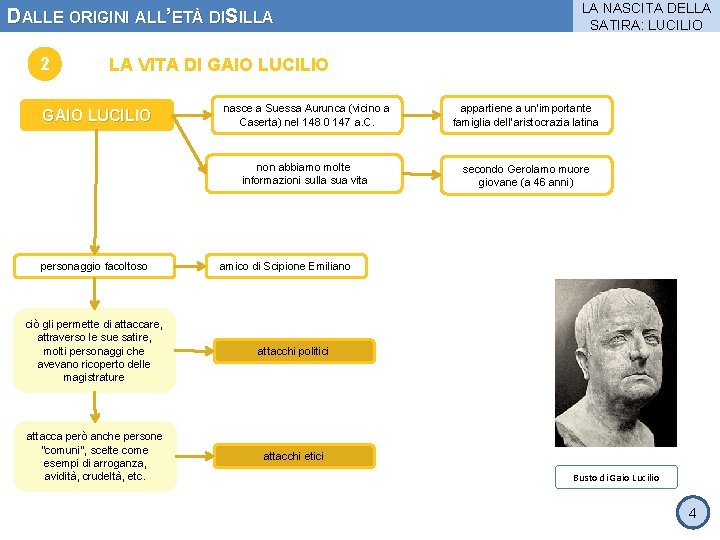 DALLE ORIGINI ALL'ETÀ DISILLA

LA NASCITA DELLA SATIRA: LUCILIO

2

LA VITA DI GAIO LUCILIO

GAIO LUCILIO

nasce a Suessa Aurunca (vicino a Caserta) nel 148 0 147 a.C.

appartiene a un'importante famiglia dell'aristocrazia latina

non abbiamo molte informazioni sulla sua vita

secondo Gerolamo muore giovane (a 46 anni)

personaggio facoltoso

amico di Scipione Emiliano

ciò gli permette di attaccare, attraverso le sue satire, molti personaggi che avevano ricoperto delle magistrature

attacchi politici

attacca però anche persone "comuni", scelte come esempi di arroganza, avidità, crudeltà, etc.

attacchi etici

Busto di Gaio Lucilio

4